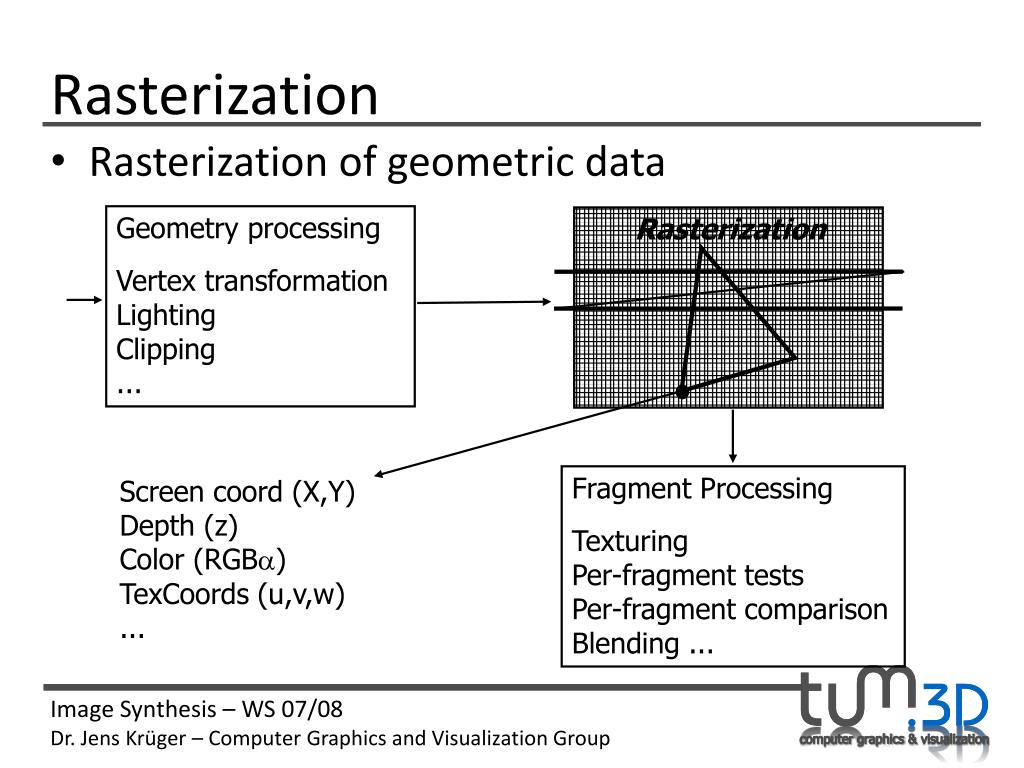 Rasterization

• Rasterization of geometric data

Geometry processing

Vertex transformation
Lighting
Clipping
...

Rasterization

Screen coord (X,Y)
Depth (z)
Color (RGB$\alpha$)
TexCoords (u,v,w)
...

Fragment Processing

Texturing
Per-fragment tests
Per-fragment comparison
Blending ...

Image Synthesis – WS 07/08
Dr. Jens Krüger – Computer Graphics and Visualization Group

tum.3D
computer graphics & visualization